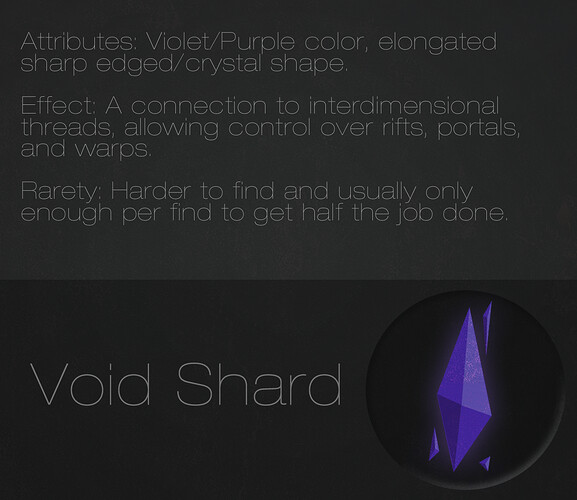 Attributes: Violet/Purple color, elongated sharp edged/crystal shape.

Effect: A connection to interdimensional threads, allowing control over rifts, portals, and warps.

Rarety: Harder to find and usually only enough per find to get half the job done.

Void Shard